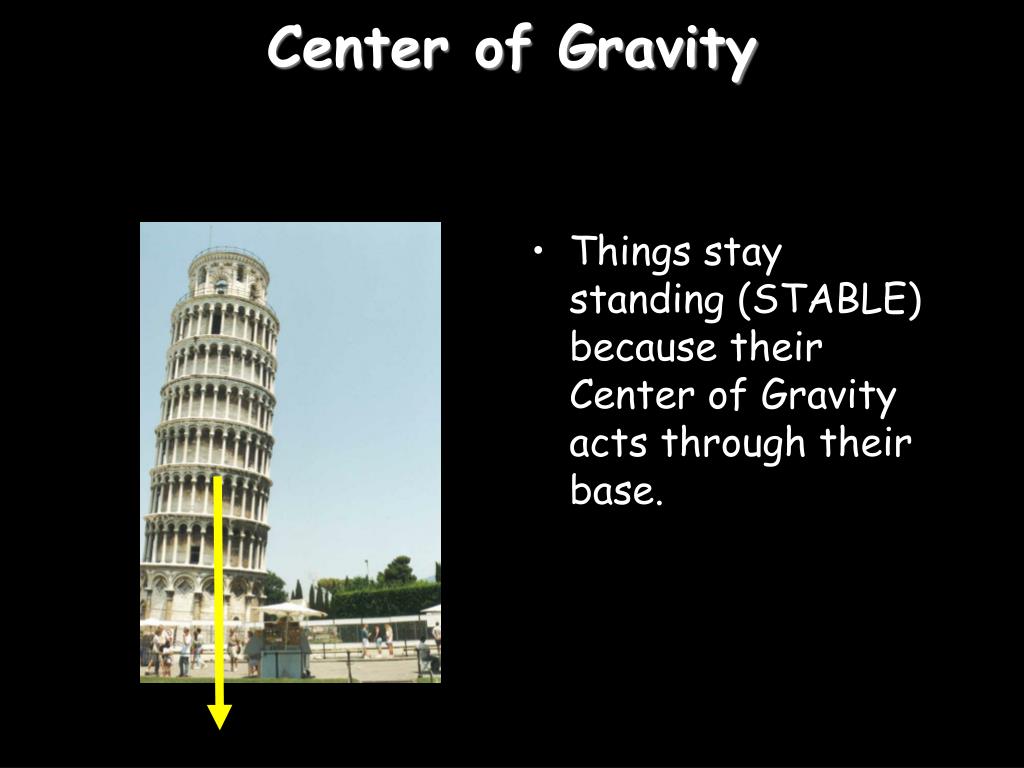 Center of Gravity

• Things stay standing (STABLE) because their Center of Gravity acts through their base.